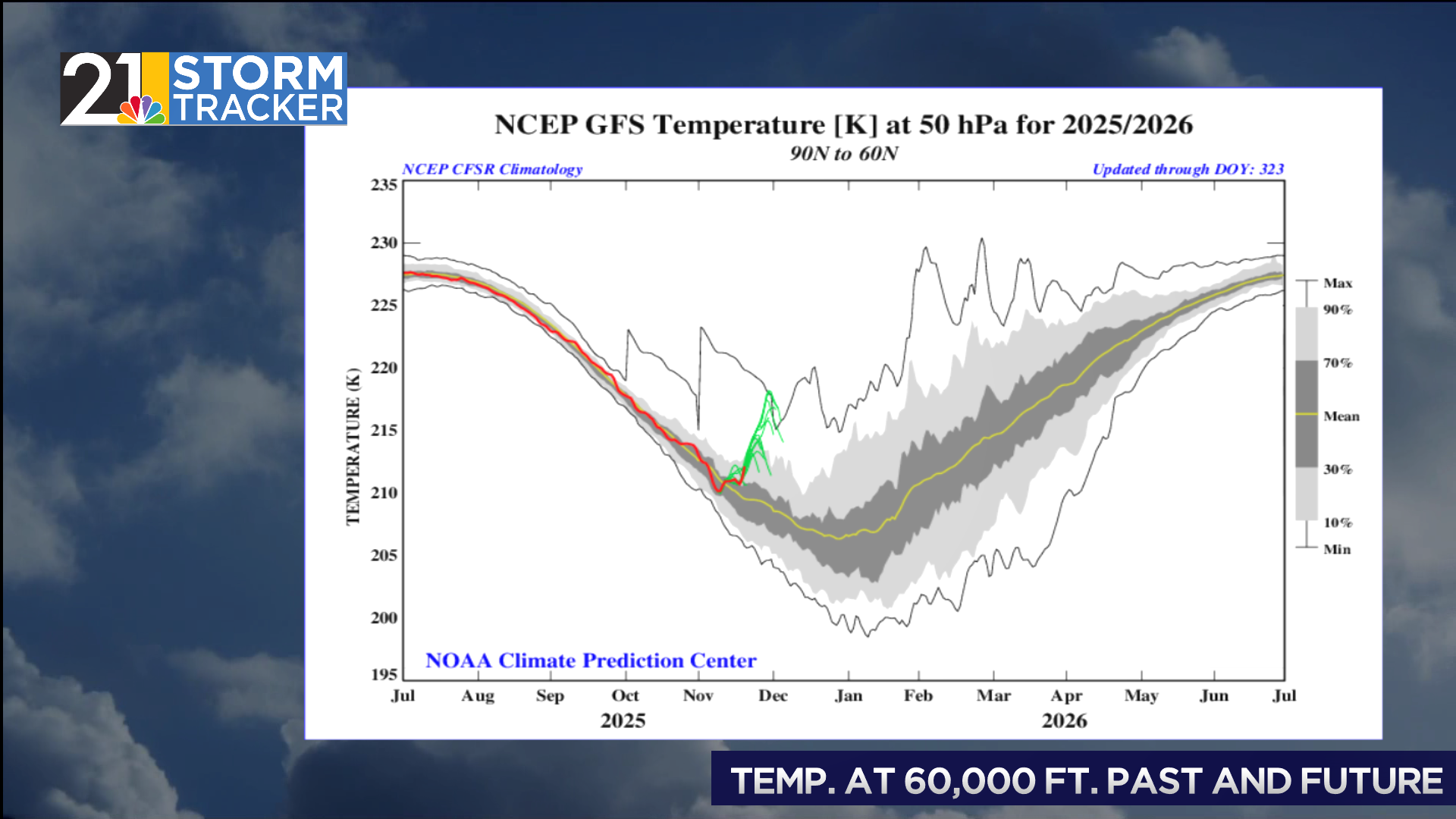 21 STORM TRACKER

NCEP GFS Temperature [K] at 50 hPa for 2025/2026

90N to 60N

NCEP CFSR Climatology

Updated through DOY: 323

TEMPERATURE (K)

235
230
225
220
215
210
205
200
195

Max
90%
70%
Mean
30%
10%
Min

NOAA Climate Prediction Center

Jul Aug Sep Oct Nov Dec Jan Feb Mar Apr May Jun Jul

2025

2026

TEMP. AT 60,000 FT. PAST AND FUTURE